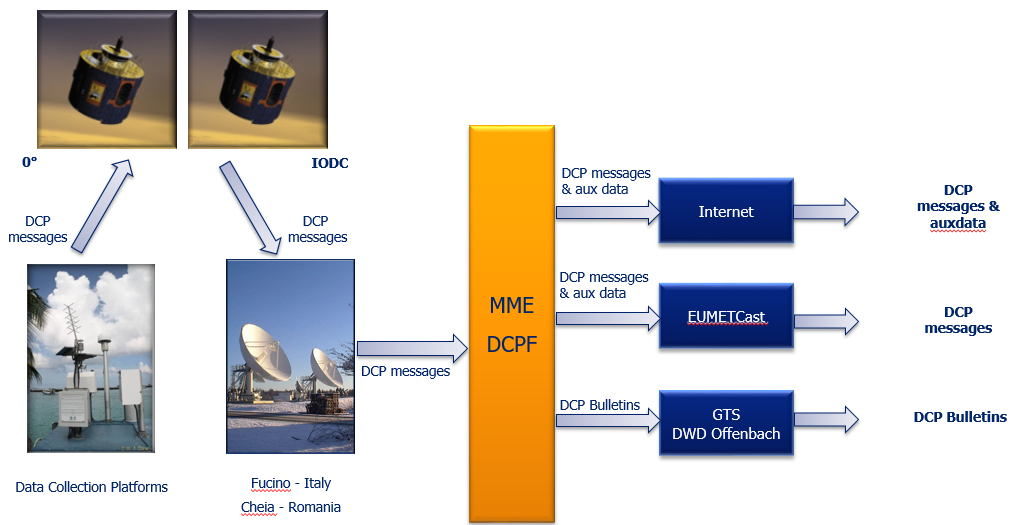 0°

IODC

DCP messages

DCP messages

Data Collection Platforms

Fucino - Italy
Cheia - Romania

DCP messages

MME
DCPF

DCP messages & aux data

Internet

DCP messages & auxdata

DCP messages & aux data

EUMETCast

DCP messages

DCP Bulletins

GTS
DWD Offenbach

DCP Bulletins